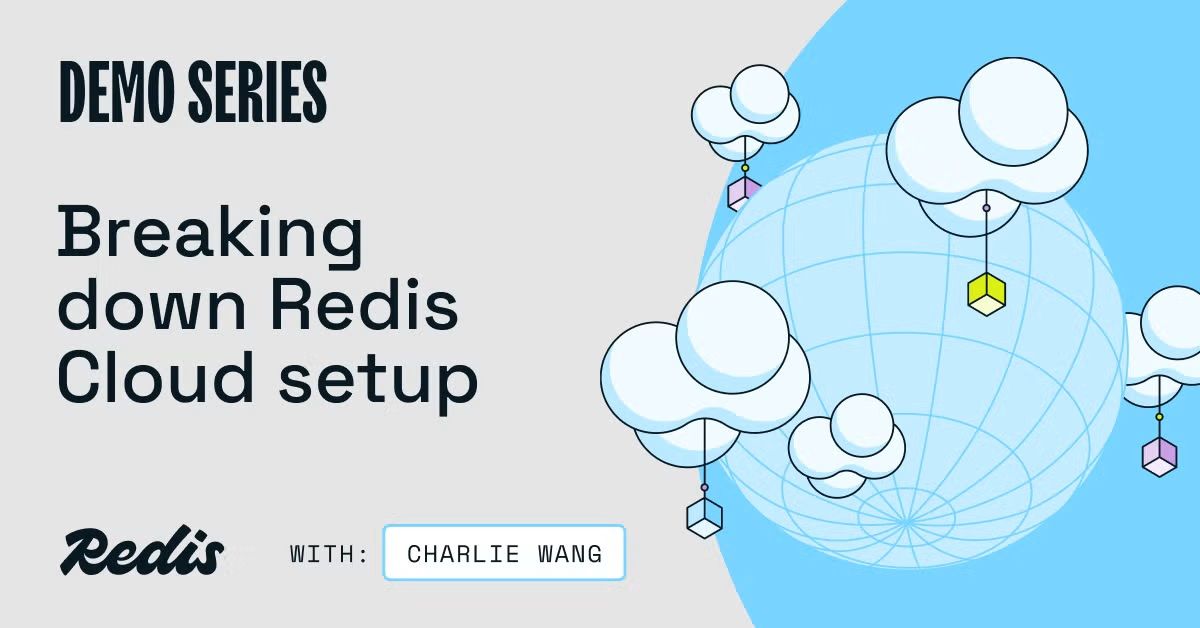 DEMO SERIES

Breaking down Redis Cloud setup

Redis

WITH: CHARLIE WANG